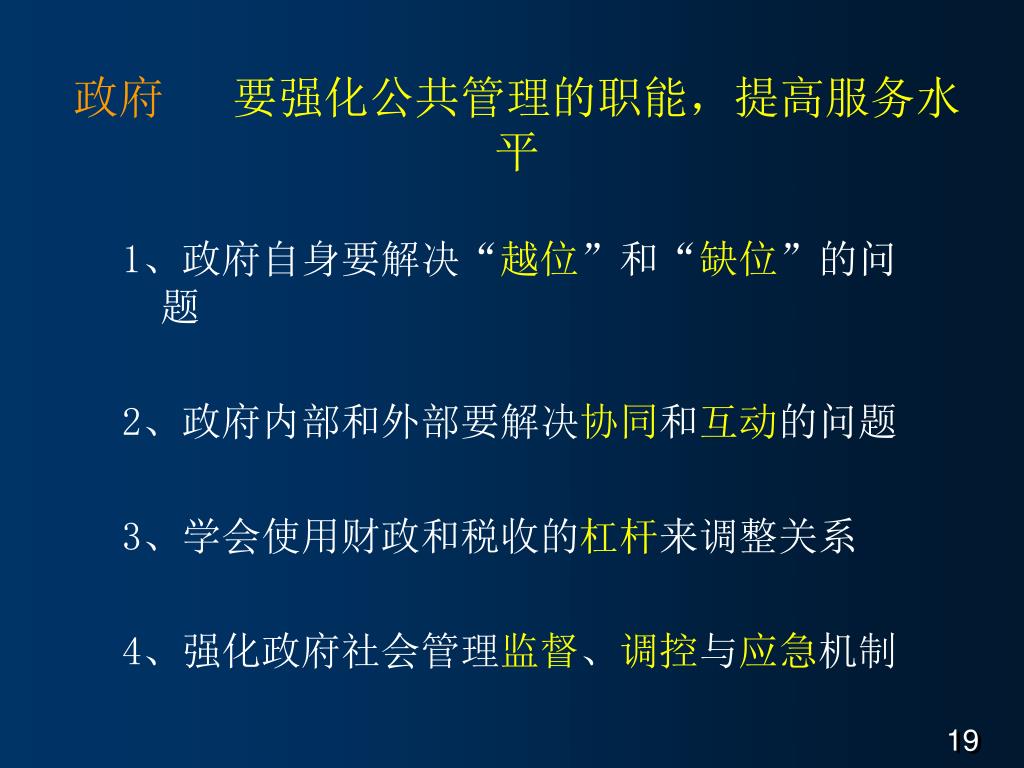 政府　　要强化公共管理的职能，提高服务水平

1、政府自身要解决“越位”和“缺位”的问题

2、政府内部和外部要解决协同和互动的问题

3、学会使用财政和税收的杠杆来调整关系

4、强化政府社会管理监督、调控与应急机制

19